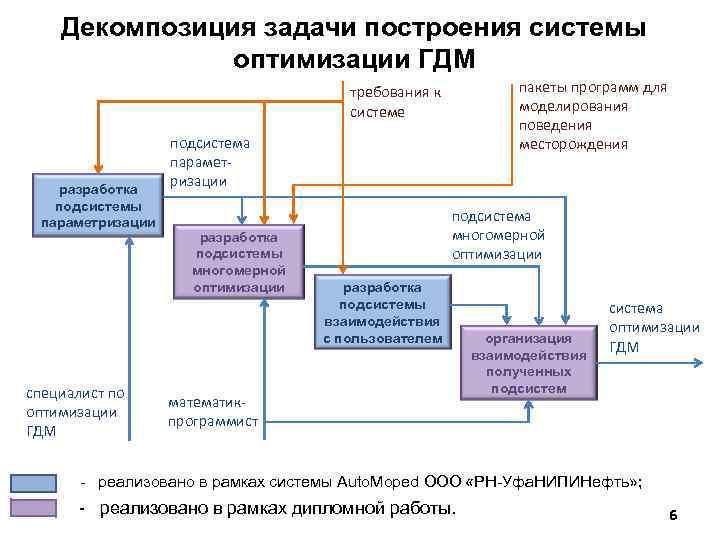 Декомпозиция задачи построения системы оптимизации ГДМ

требования к системе

пакеты программ для моделирования поведения месторождения

подсистема парамет-ризации

разработка подсистемы параметризации

разработка подсистемы многомерной оптимизации

подсистема многомерной оптимизации

разработка подсистемы взаимодействия с пользователем

организация взаимодействия полученных подсистем

система оптимизации ГДМ

специалист по оптимизации ГДМ

математик-программист

- реализовано в рамках системы AutoMoped ООО «РН-УфаНИПИНефть»;

- реализовано в рамках дипломной работы.

6